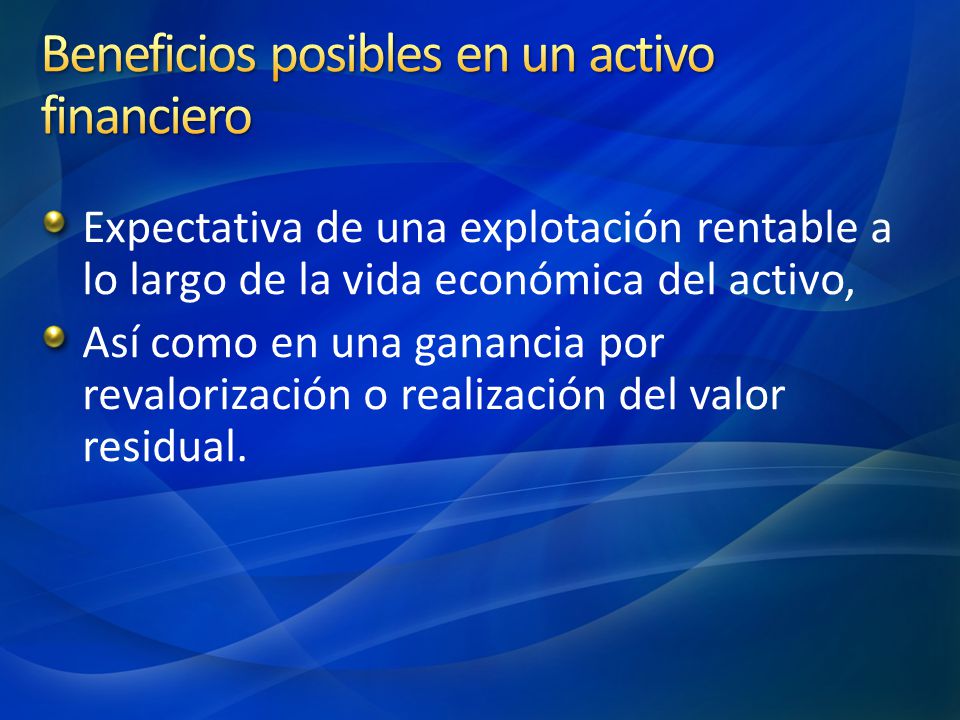 Beneficios posibles en un activo financiero

Expectativa de una explotación rentable a lo largo de la vida económica del activo,

Así como en una ganancia por revalorización o realización del valor residual.